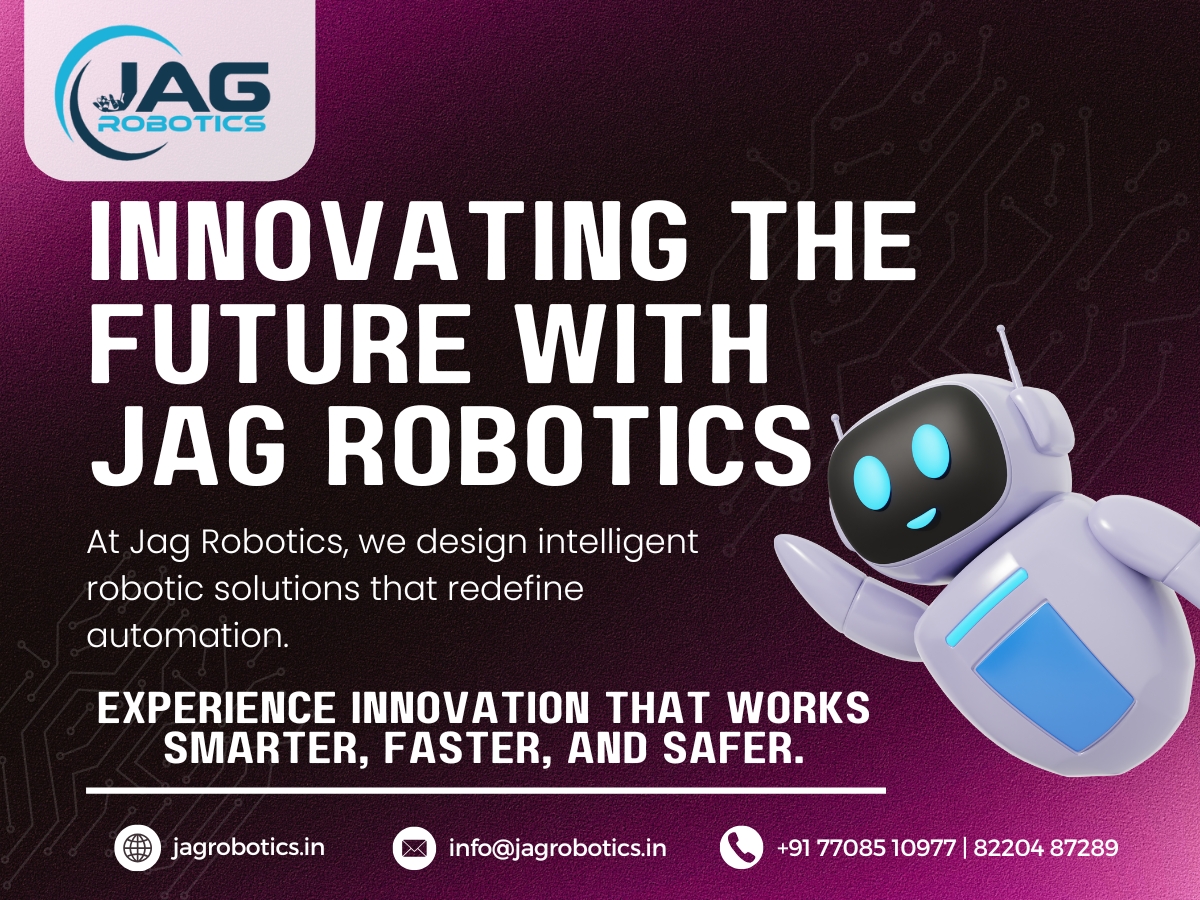 JAG
ROBOTICS

INNOVATING THE FUTURE WITH JAG ROBOTICS

At Jag Robotics, we design intelligent robotic solutions that redefine automation.

EXPERIENCE INNOVATION THAT WORKS SMARTER, FASTER, AND SAFER.

jagrobotics.in

info@jagrobotics.in

+91 77085 10977 | 82204 87289